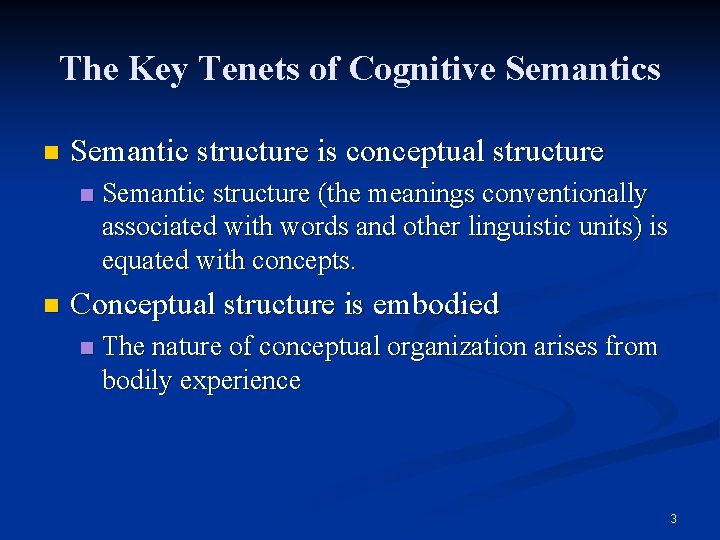 The Key Tenets of Cognitive Semantics

Semantic structure is conceptual structure

Semantic structure (the meanings conventionally associated with words and other linguistic units) is equated with concepts.

Conceptual structure is embodied

The nature of conceptual organization arises from bodily experience

3